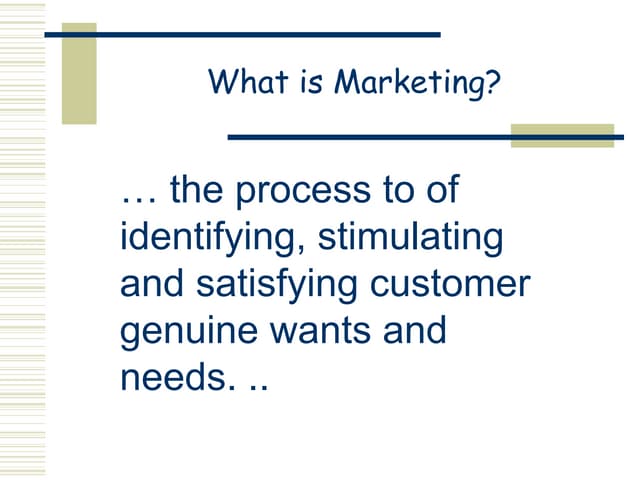 What is Marketing?

… the process to of identifying, stimulating and satisfying customer genuine wants and needs. ..